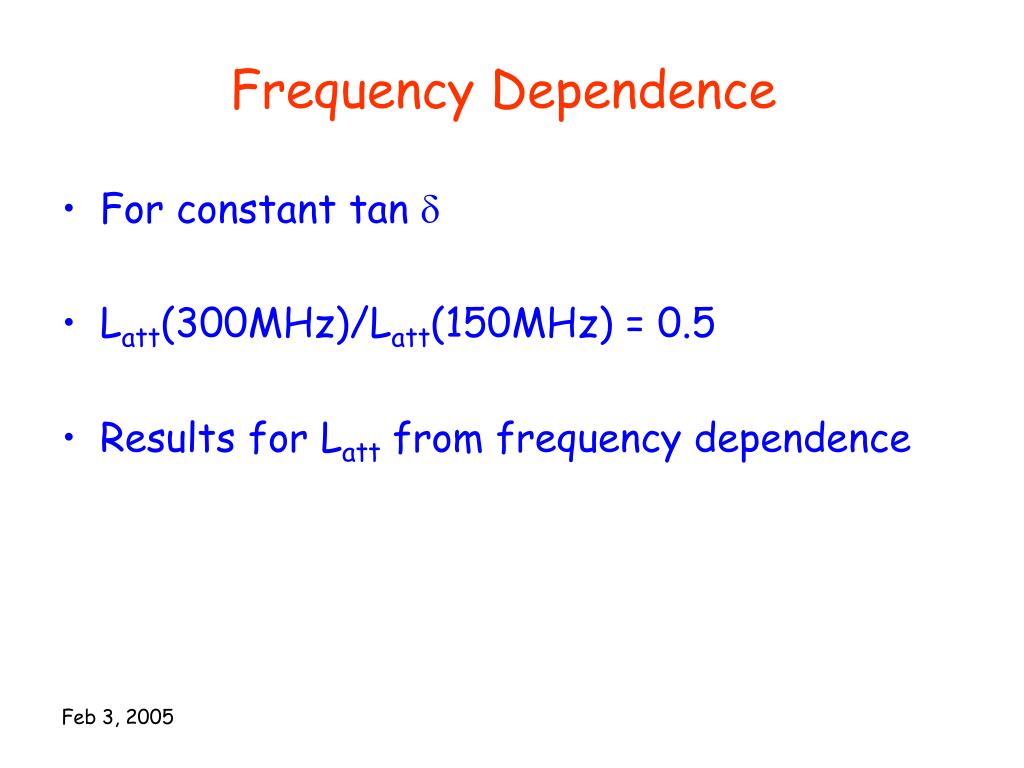 Frequency Dependence

• For constant tan $\delta$

• $L_{att}$(300MHz)/$L_{att}$(150MHz) = 0.5

• Results for $L_{att}$ from frequency dependence

Feb 3, 2005